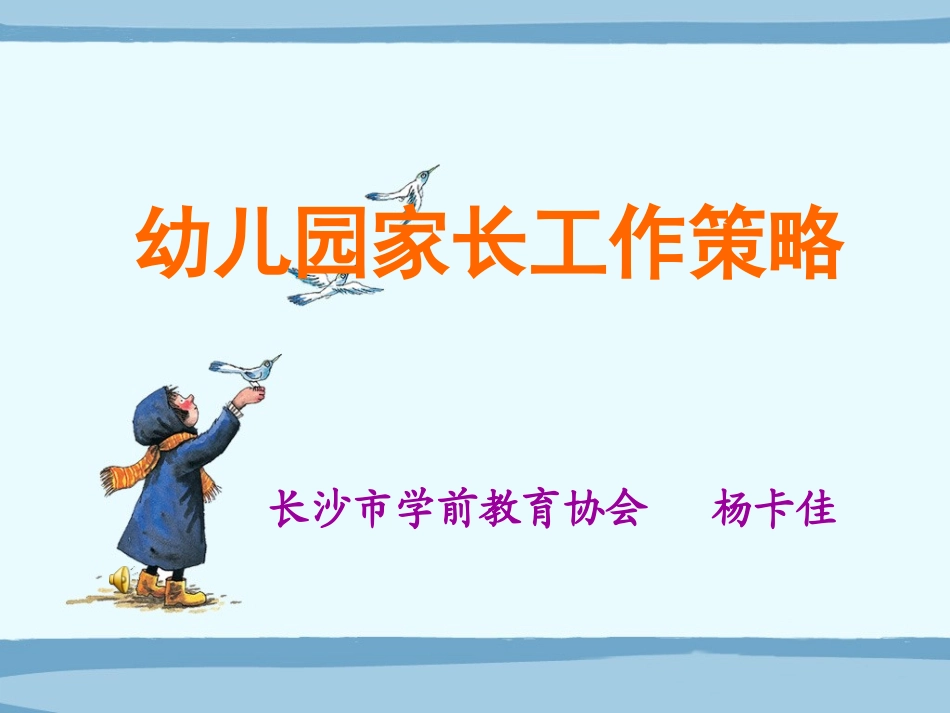 幼儿园家长工作策略

长沙市学前教育协会　杨卡佳